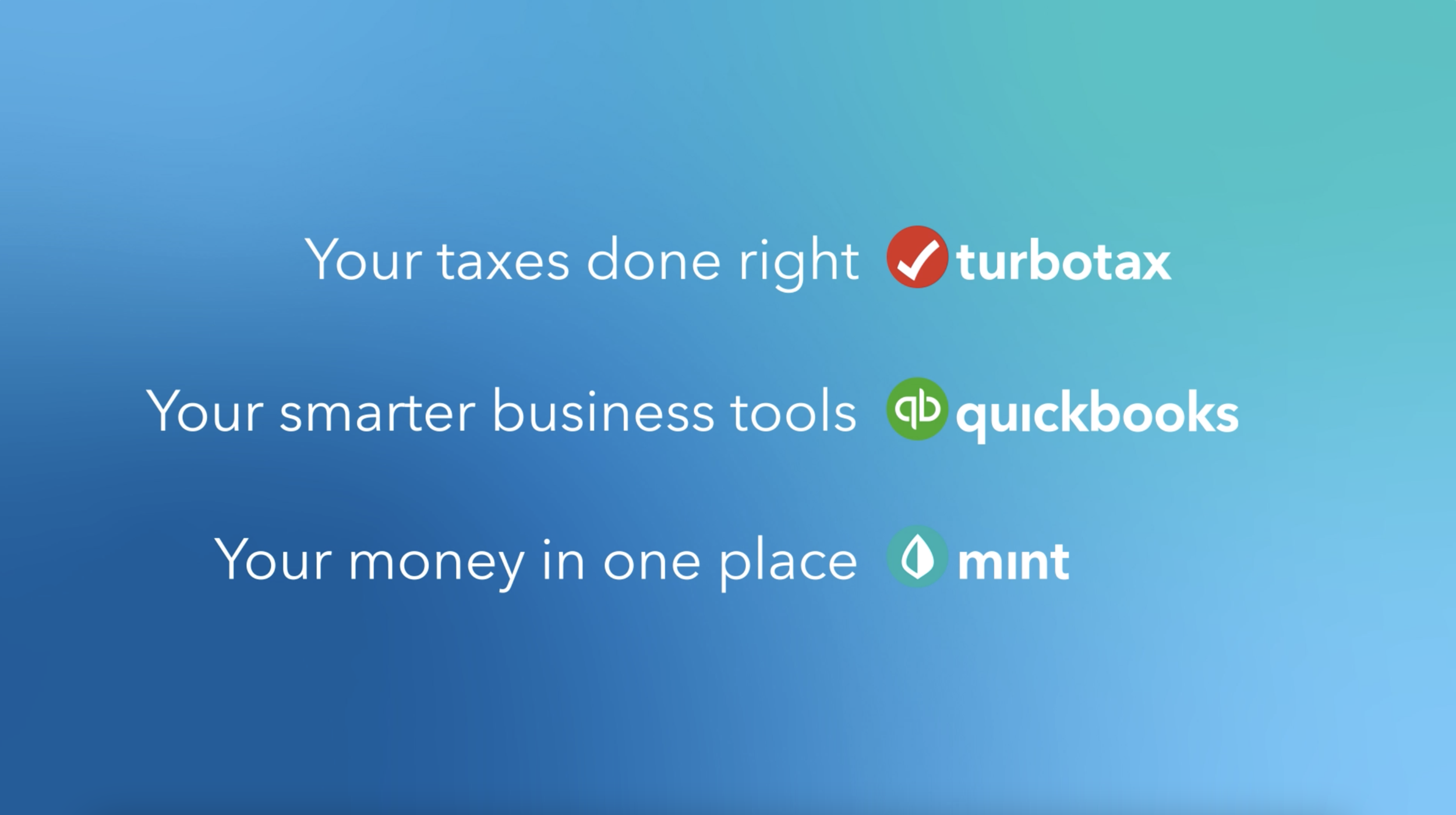 Your taxes done right turbotax

Your smarter business tools qb quickbooks

Your money in one place mint